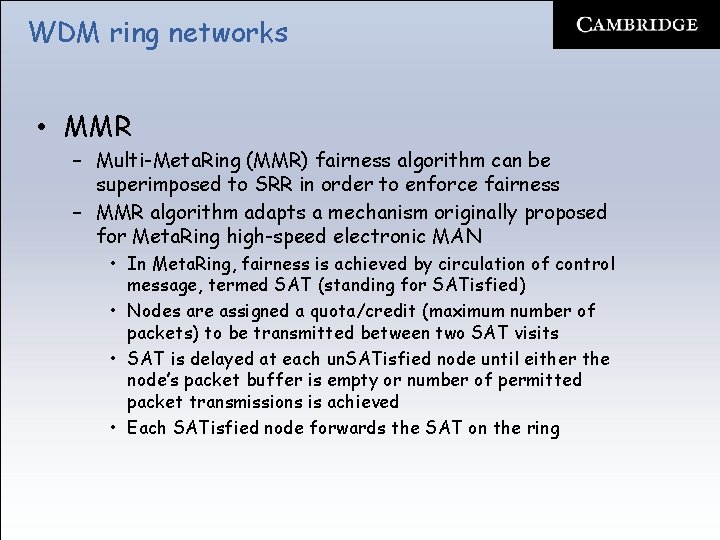 WDM ring networks

CAMBRIDGE

• MMR
  – Multi-MetaRing (MMR) fairness algorithm can be superimposed to SRR in order to enforce fairness
  – MMR algorithm adapts a mechanism originally proposed for MetaRing high-speed electronic MAN
    • In MetaRing, fairness is achieved by circulation of control message, termed SAT (standing for SATisfied)
    • Nodes are assigned a quota/credit (maximum number of packets) to be transmitted between two SAT visits
    • SAT is delayed at each unSATisfied node until either the node's packet buffer is empty or number of permitted packet transmissions is achieved
    • Each SATisfied node forwards the SAT on the ring